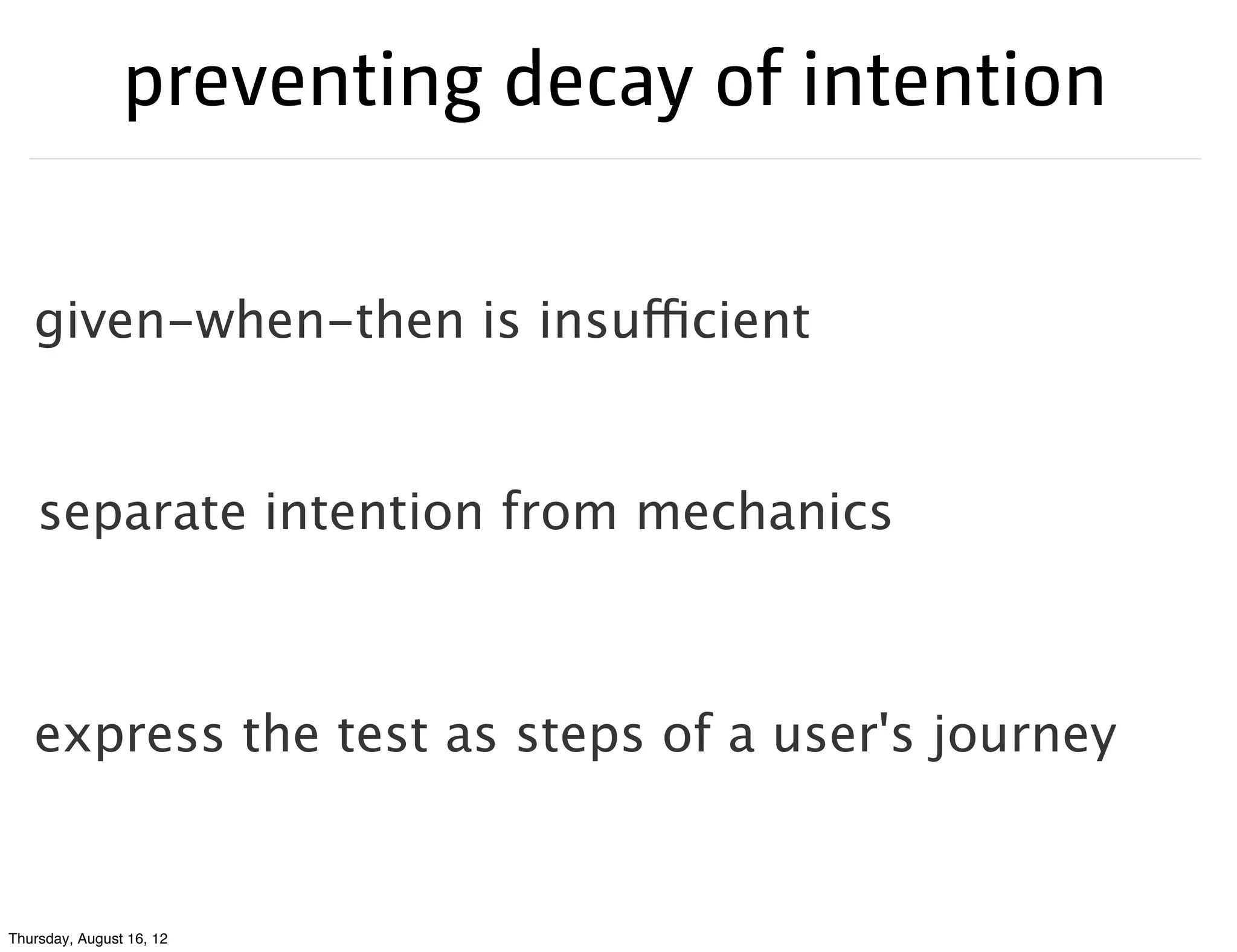 preventing decay of intention

given-when-then is insufficient

separate intention from mechanics

express the test as steps of a user's journey

Thursday, August 16, 12